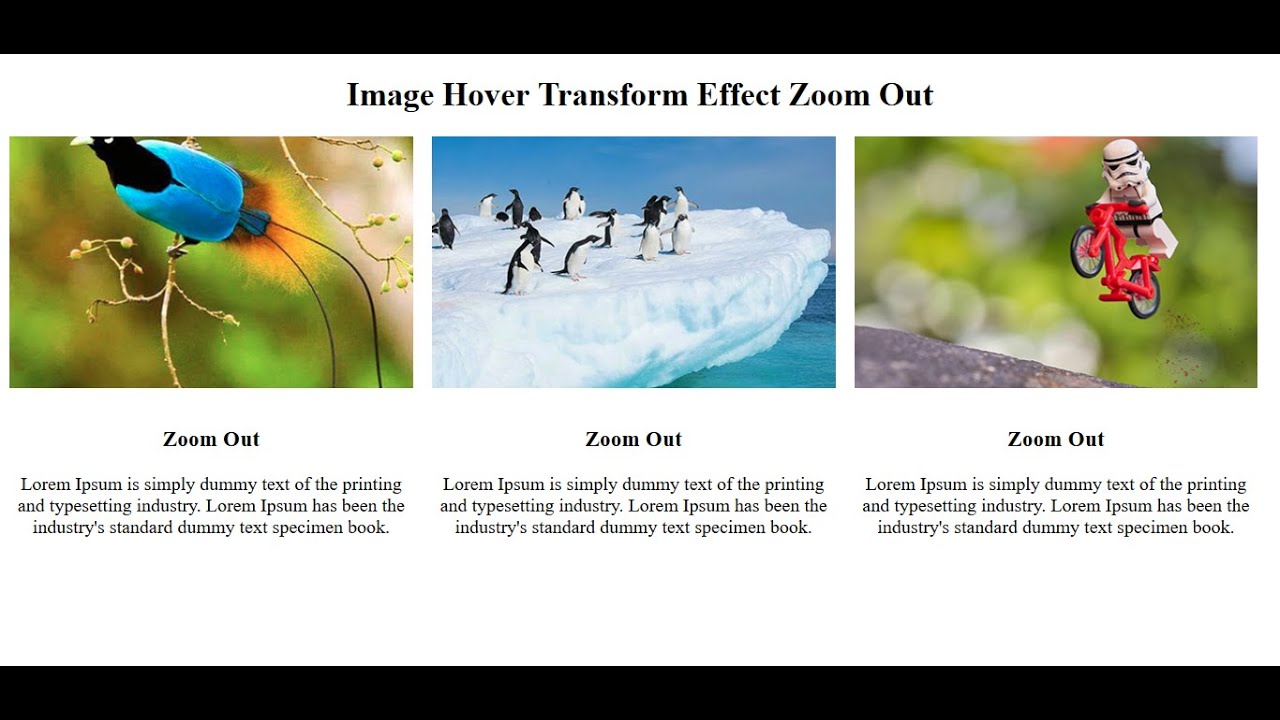 Image Hover Transform Effect Zoom Out

Zoom Out

Lorem Ipsum is simply dummy text of the printing and typesetting industry. Lorem Ipsum has been the industry's standard dummy text specimen book.

Zoom Out

Lorem Ipsum is simply dummy text of the printing and typesetting industry. Lorem Ipsum has been the industry's standard dummy text specimen book.

Zoom Out

Lorem Ipsum is simply dummy text of the printing and typesetting industry. Lorem Ipsum has been the industry's standard dummy text specimen book.